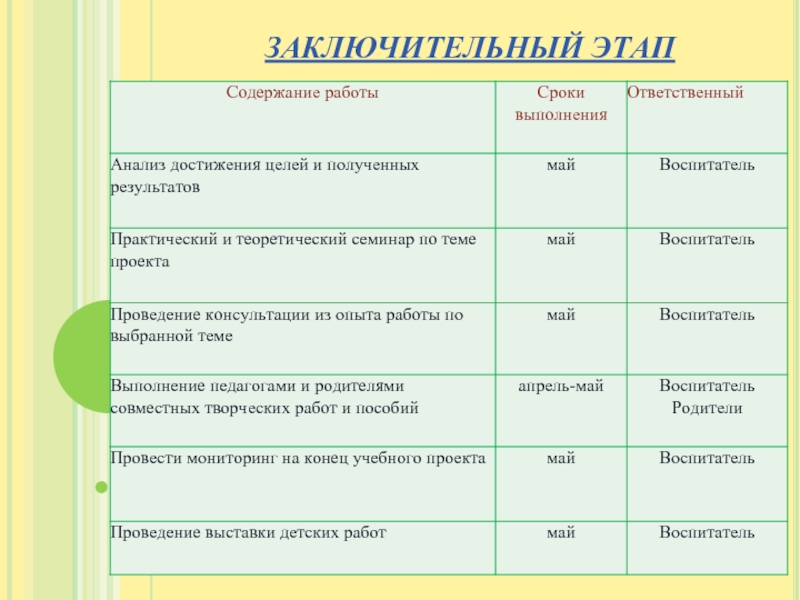 ЗАКЛЮЧИТЕЛЬНЫЙ ЭТАП

| Содержание работы | Сроки выполнения | Ответственный |
|---|---|---|
| Анализ достижения целей и полученных результатов | май | Воспитатель |
| Практический и теоретический семинар по теме проекта | май | Воспитатель |
| Проведение консультации из опыта работы по выбранной теме | май | Воспитатель |
| Выполнение педагогами и родителями совместных творческих работ и пособий | апрель-май | Воспитатель Родители |
| Провести мониторинг на конец учебного проекта | май | Воспитатель |
| Проведение выставки детских работ | май | Воспитатель |